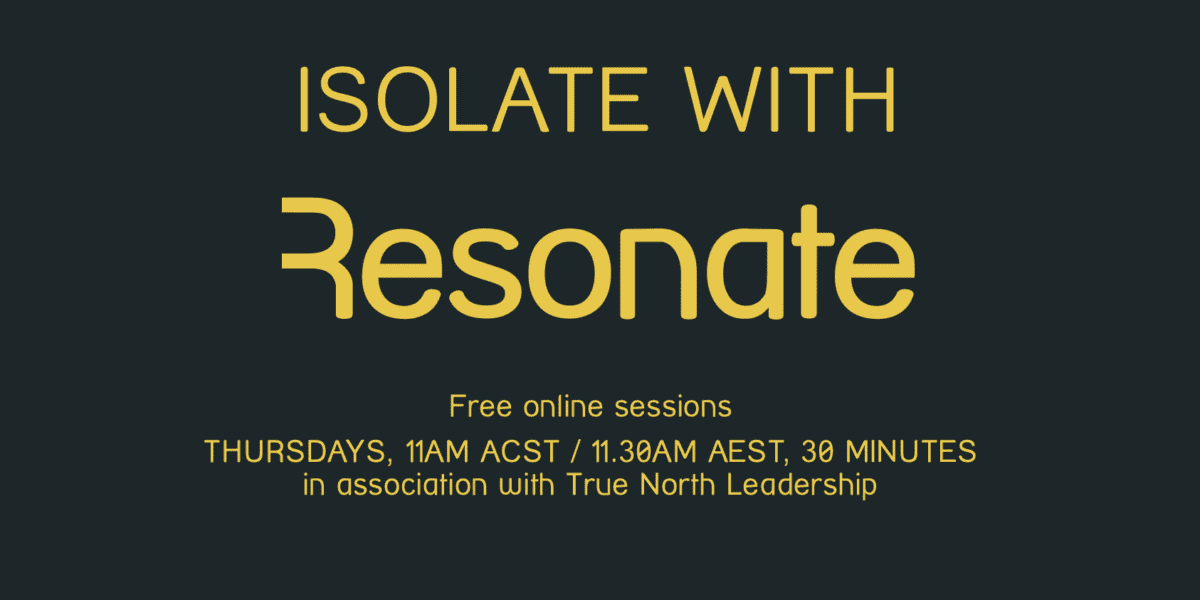 ISOLATE WITH

Resonate

Free online sessions

THURSDAYS, 11AM ACST / 11.30AM AEST, 30 MINUTES
in association with True North Leadership